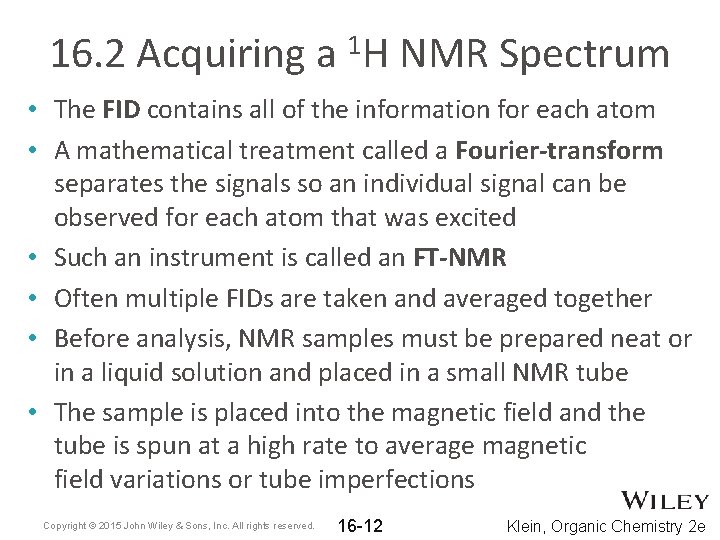 16.2 Acquiring a $^{1}$H NMR Spectrum

• The FID contains all of the information for each atom
• A mathematical treatment called a Fourier-transform separates the signals so an individual signal can be observed for each atom that was excited
• Such an instrument is called an FT-NMR
• Often multiple FIDs are taken and averaged together
• Before analysis, NMR samples must be prepared neat or in a liquid solution and placed in a small NMR tube
• The sample is placed into the magnetic field and the tube is spun at a high rate to average magnetic field variations or tube imperfections

WILEY

Copyright © 2015 John Wiley & Sons, Inc. All rights reserved.

16-12

Klein, Organic Chemistry 2e